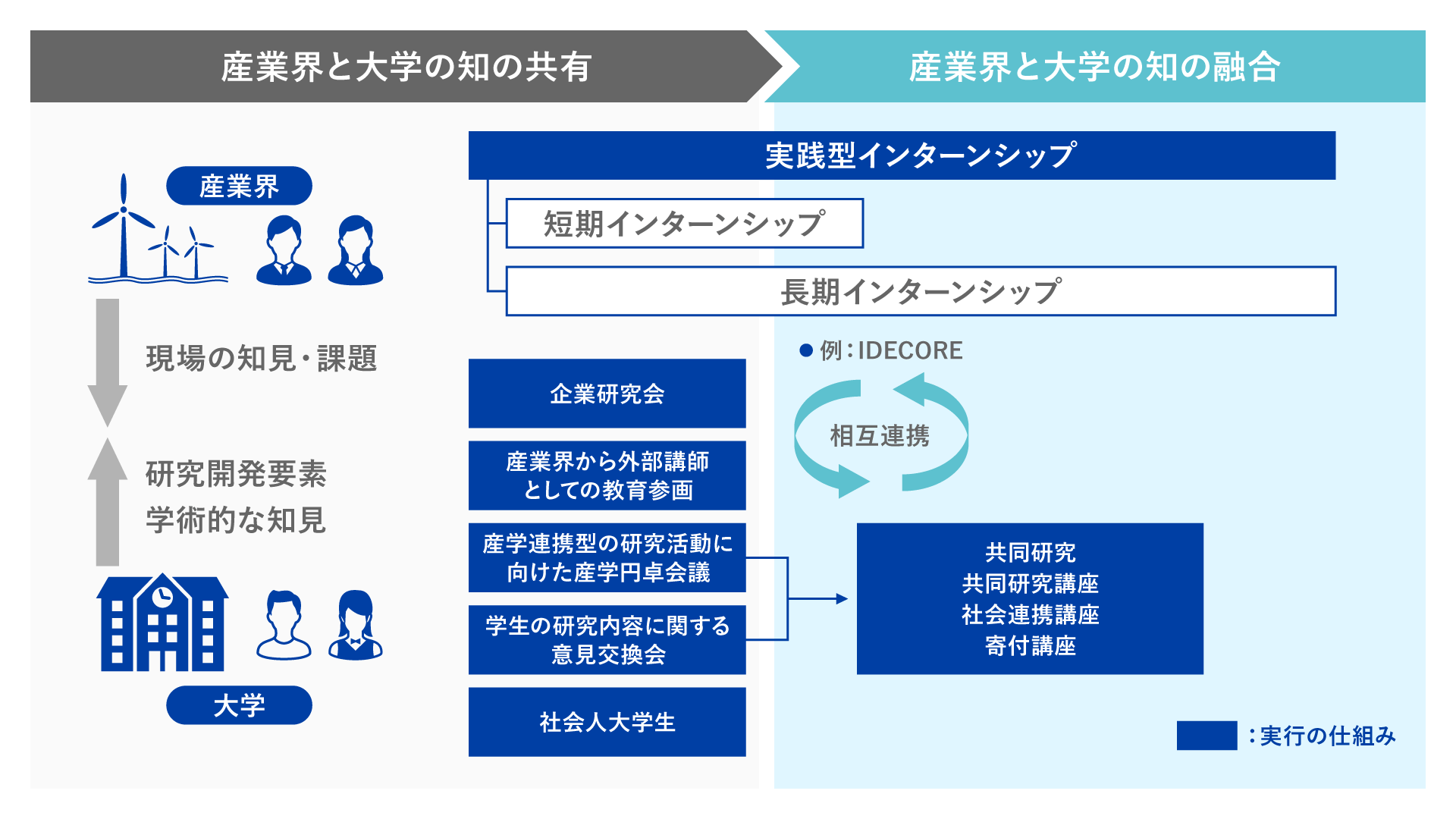 産業界と大学の知の共有

産業界と大学の知の融合

産業界

現場の知見・課題

研究開発要素
学術的な知見

大学

実践型インターンシップ

短期インターンシップ

長期インターンシップ

● 例：IDECORE

相互連携

企業研究会

産業界から外部講師としての教育参画

産学連携型の研究活動に向けた産学円卓会議

学生の研究内容に関する意見交換会

社会人大学生

共同研究
共同研究講座
社会連携講座
寄付講座

：実行の仕組み